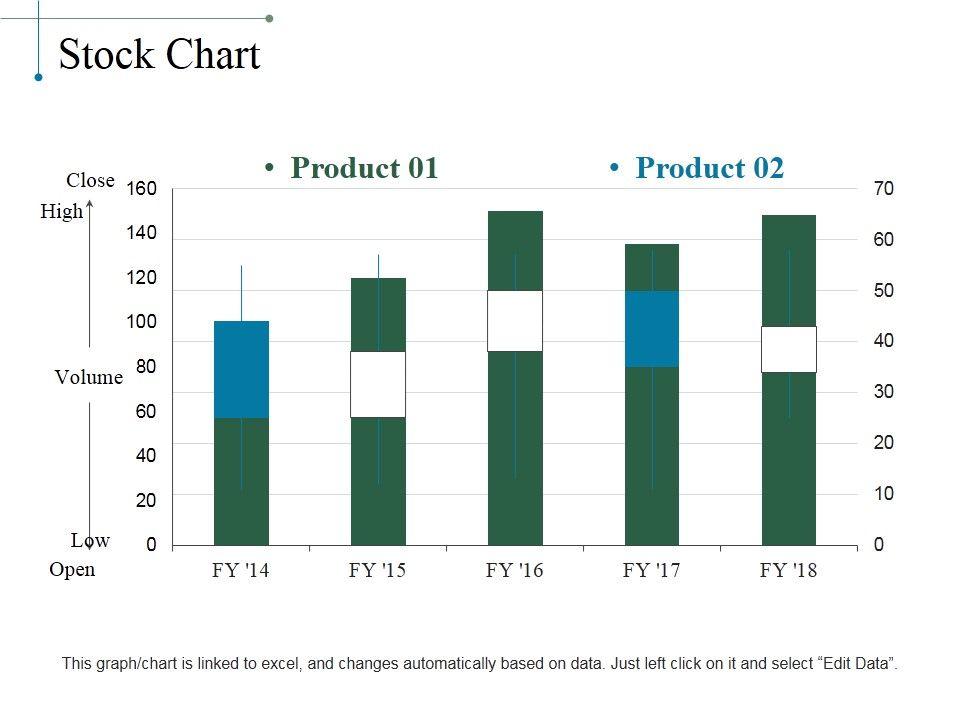 Stock Chart

• Product 01
• Product 02

Close
High
Volume
Low
Open

160
140
120
100
80
60
40
20
0

70
60
50
40
30
20
10
0

FY '14
FY '15
FY '16
FY '17
FY '18

This graph/chart is linked to excel, and changes automatically based on data. Just left click on it and select "Edit Data".